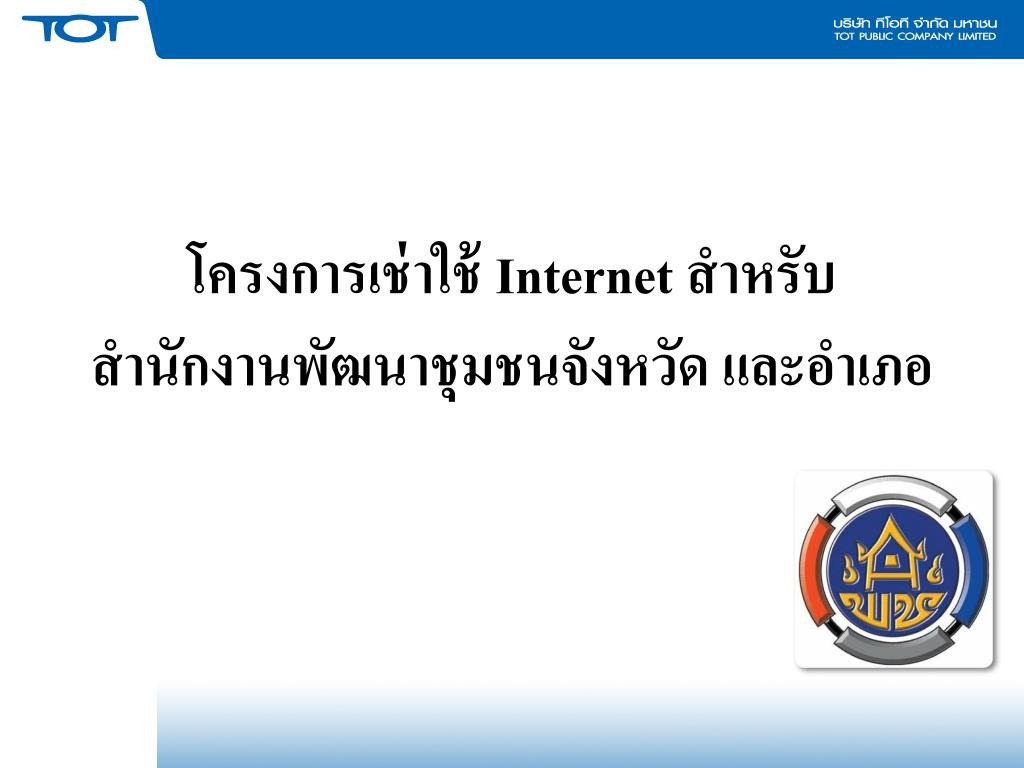 TOT

บริษัท ทีโอที จำกัด มหาชน
TOT PUBLIC COMPANY LIMITED

โครงการเช่าใช้ Internet สำหรับ
สำนักงานพัฒนาชุมชนจังหวัด และอำเภอ

พช